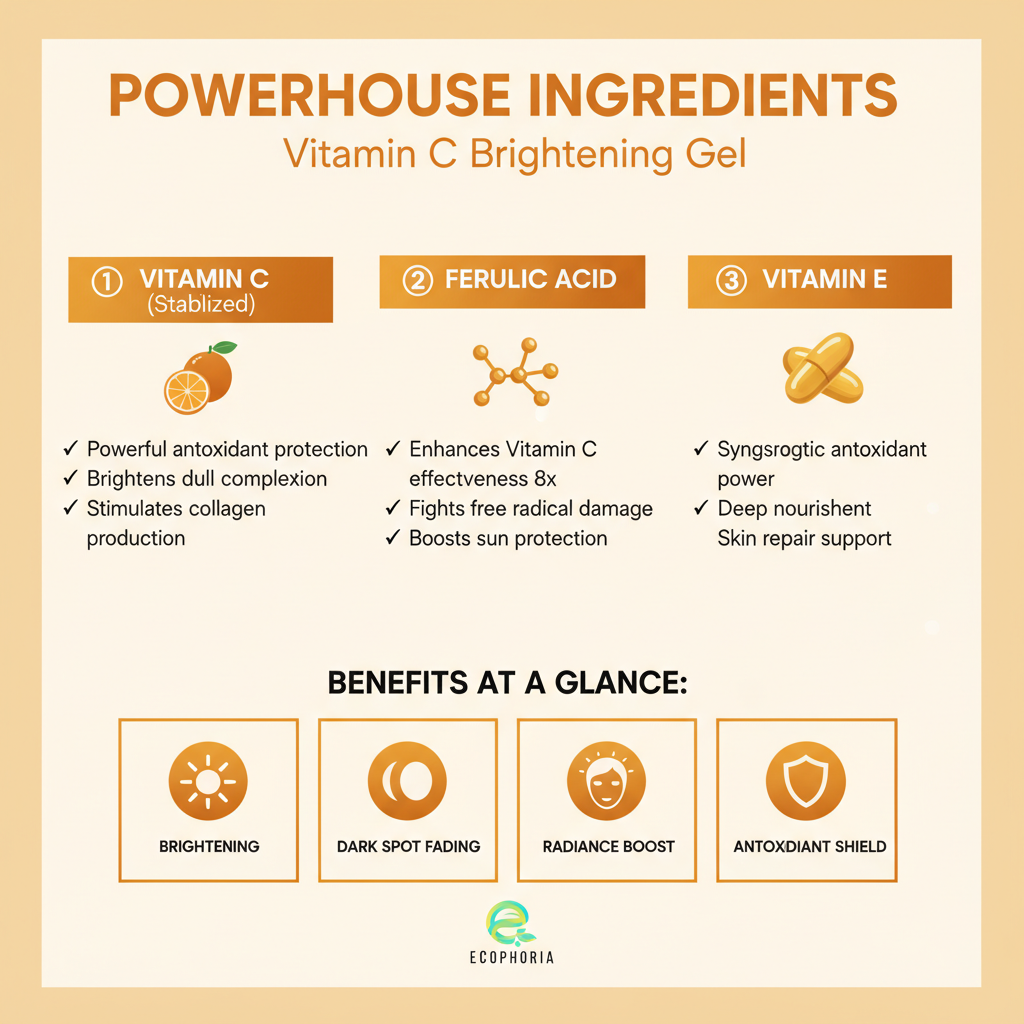 POWERHOUSE INGREDIENTS
Vitamin C Brightening Gel

① VITAMIN C (Stablized)

✓ Powerful antoxidant protection
✓ Brightens dull complexion
✓ Stimulates collagen production

② FERULIC ACID

✓ Enhances Vitamin C effectveness 8x
✓ Fights free radical damage
✓ Boosts sun protection

③ VITAMIN E

✓ Syngsrogtic antoxidant power
✓ Deep nourishent
Skin repair support

BENEFITS AT A GLANCE:

BRIGHTENING

DARK SPOT FADING

RADIANCE BOOST

ANTOXDIANT SHIELD

ECOPHORIA